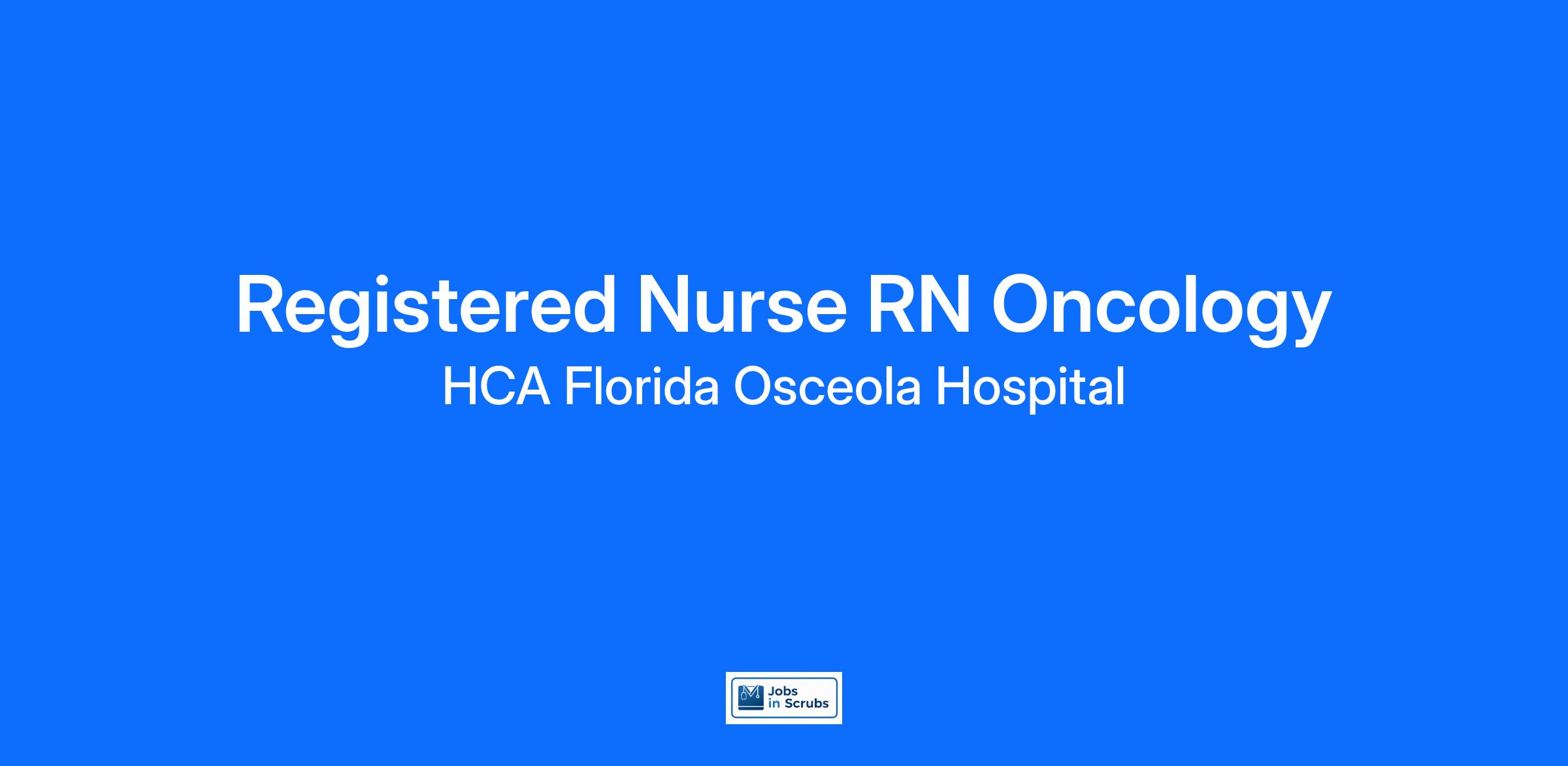 Registered Nurse RN Oncology
HCA Florida Osceola Hospital

Jobs
in Scrubs